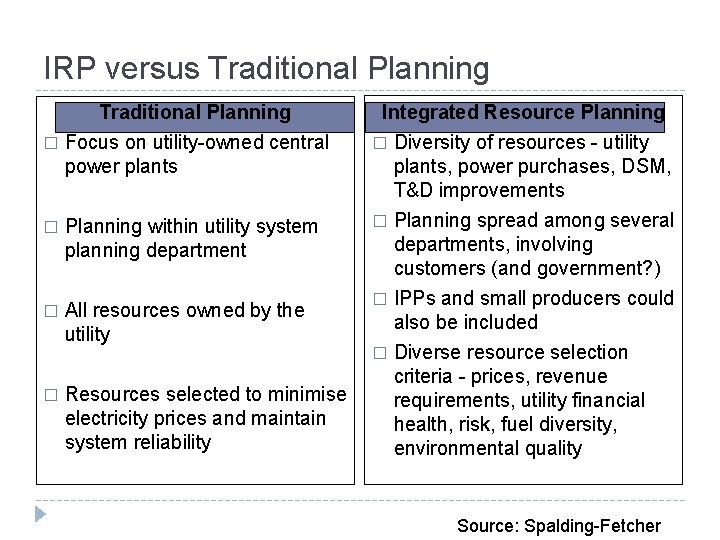 IRP versus Traditional Planning

Traditional Planning

□ Focus on utility-owned central power plants

□ Planning within utility system planning department

□ All resources owned by the utility

□ Resources selected to minimise electricity prices and maintain system reliability

Integrated Resource Planning

□ Diversity of resources - utility plants, power purchases, DSM, T&D improvements

□ Planning spread among several departments, involving customers (and government?)

□ IPPs and small producers could also be included

□ Diverse resource selection criteria - prices, revenue requirements, utility financial health, risk, fuel diversity, environmental quality

Source: Spalding-Fetcher